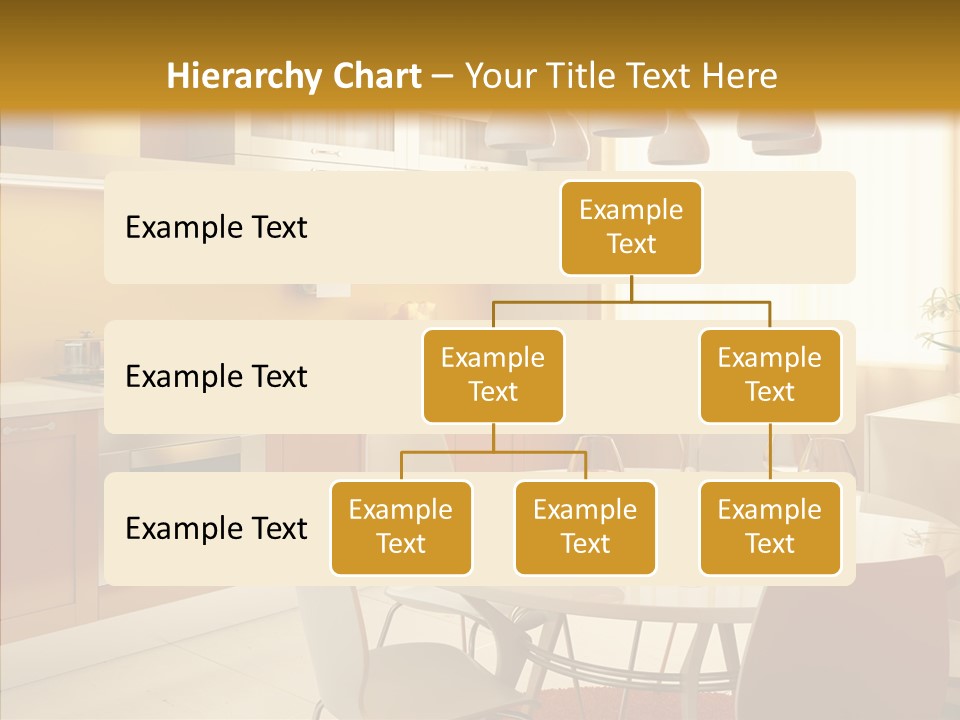 Hierarchy Chart – Your Title Text Here

Example Text

Example Text

Example Text

Example Text

Example Text

Example Text

Example Text

Example Text

Example Text